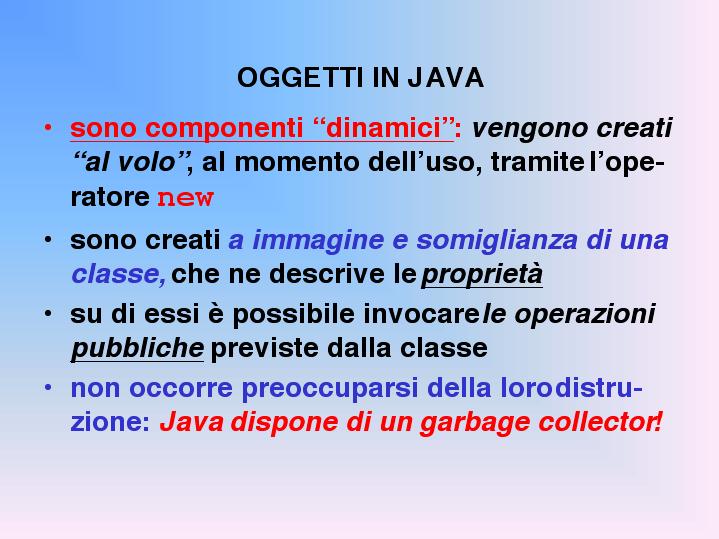 OGGETTI IN JAVA

• sono componenti “dinamici”: vengono creati “al volo”, al momento dell’uso, tramite l’operatore new

• sono creati a immagine e somiglianza di una classe, che ne descrive le proprietà

• su di essi è possibile invocare le operazioni pubbliche previste dalla classe

• non occorre preoccuparsi della loro distruzione: Java dispone di un garbage collector!